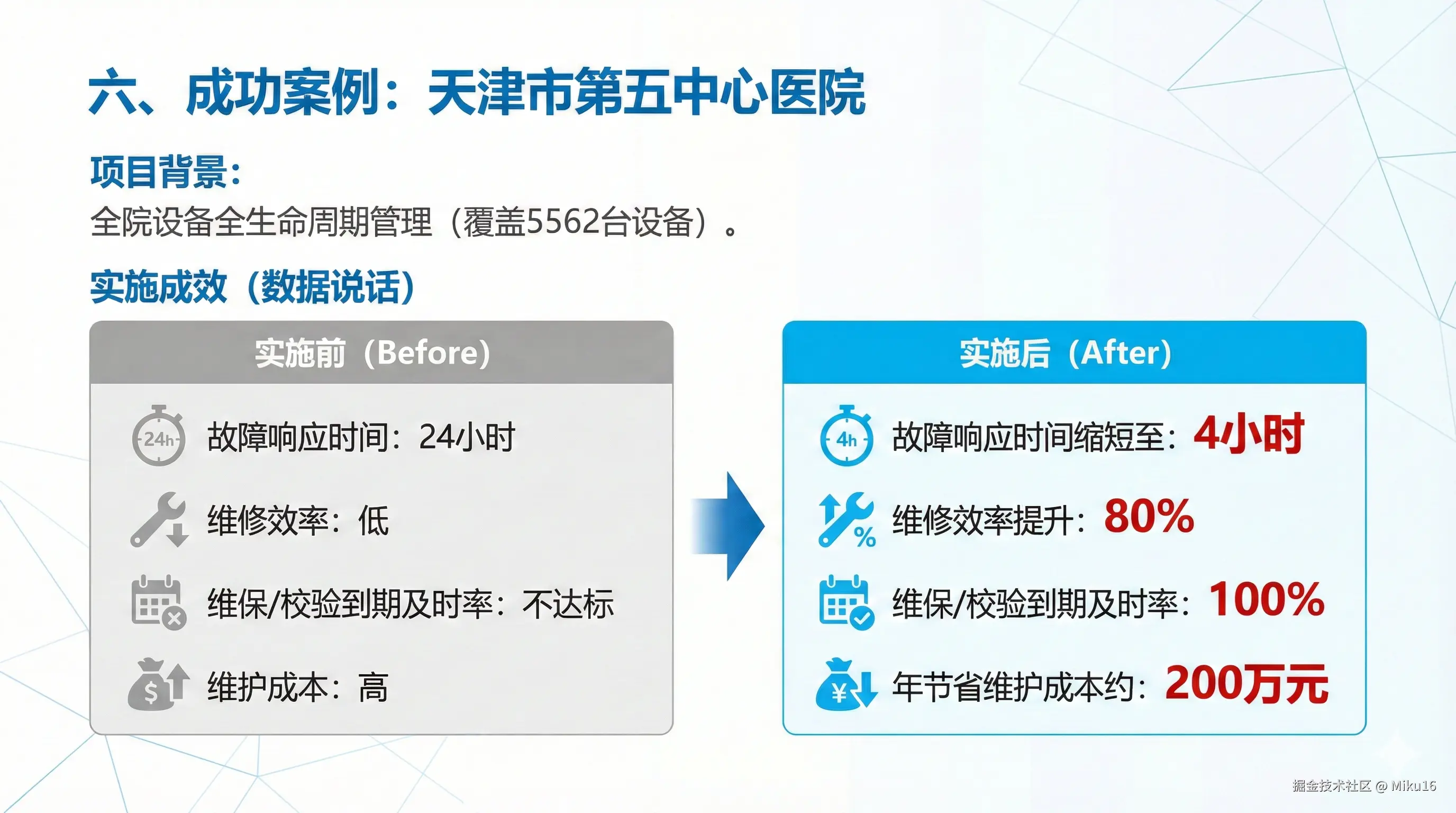 六、成功案例：天津市第五中心医院

项目背景：
全院设备全生命周期管理（覆盖5562台设备）。

实施成效（数据说话）

实施前（Before）

24h

故障响应时间：24小时

维修效率：低

维保/校验到期及时率：不达标

$

维护成本：高

实施后（After）

4h

故障响应时间缩短至：4小时

%

维修效率提升：80%

维保/校验到期及时率：100%

¥

年节省维护成本约：200万元

掘金技术社区 @ Miku16